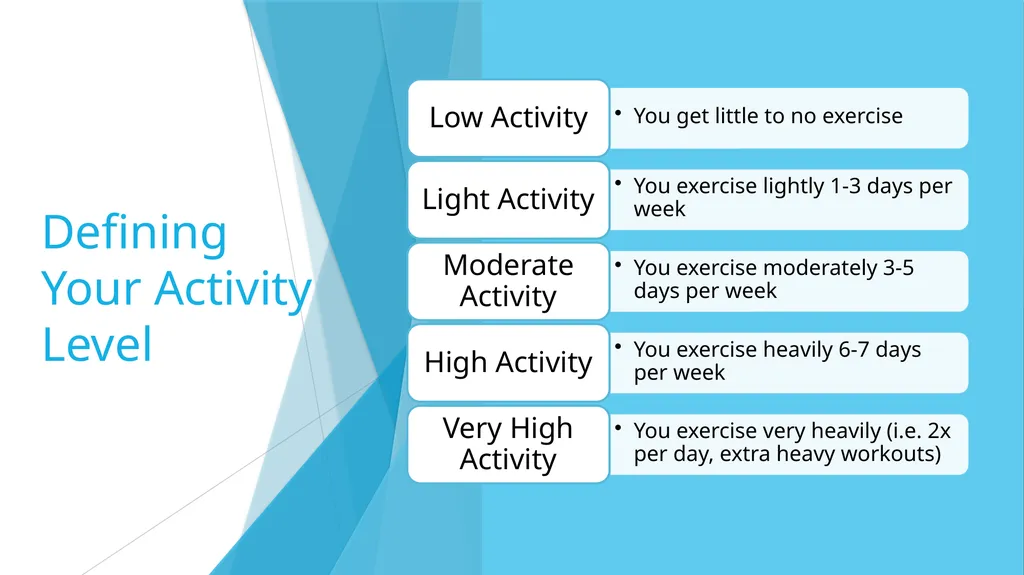 Defining Your Activity Level

Low Activity
• You get little to no exercise

Light Activity
• You exercise lightly 1-3 days per week

Moderate Activity
• You exercise moderately 3-5 days per week

High Activity
• You exercise heavily 6-7 days per week

Very High Activity
• You exercise very heavily (i.e. 2x per day, extra heavy workouts)